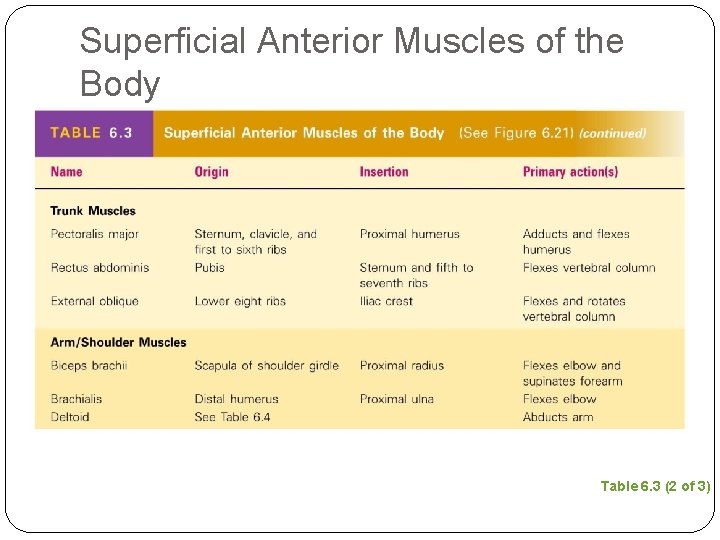 Superficial Anterior Muscles of the Body

TABLE 6.3 Superficial Anterior Muscles of the Body (See Figure 6.21) (continued)

| Name | Origin | Insertion | Primary action(s) |
|---|---|---|---|
| **Trunk Muscles** | | | |
| Pectoralis major | Sternum, clavicle, and first to sixth ribs | Proximal humerus | Adducts and flexes humerus |
| Rectus abdominis | Pubis | Sternum and fifth to seventh ribs | Flexes vertebral column |
| External oblique | Lower eight ribs | Iliac crest | Flexes and rotates vertebral column |
| **Arm/Shoulder Muscles** | | | |
| Biceps brachii | Scapula of shoulder girdle | Proximal radius | Flexes elbow and supinates forearm |
| Brachialis | Distal humerus | Proximal ulna | Flexes elbow |
| Deltoid | See Table 6.4 | | Abducts arm |

Table 6.3 (2 of 3)